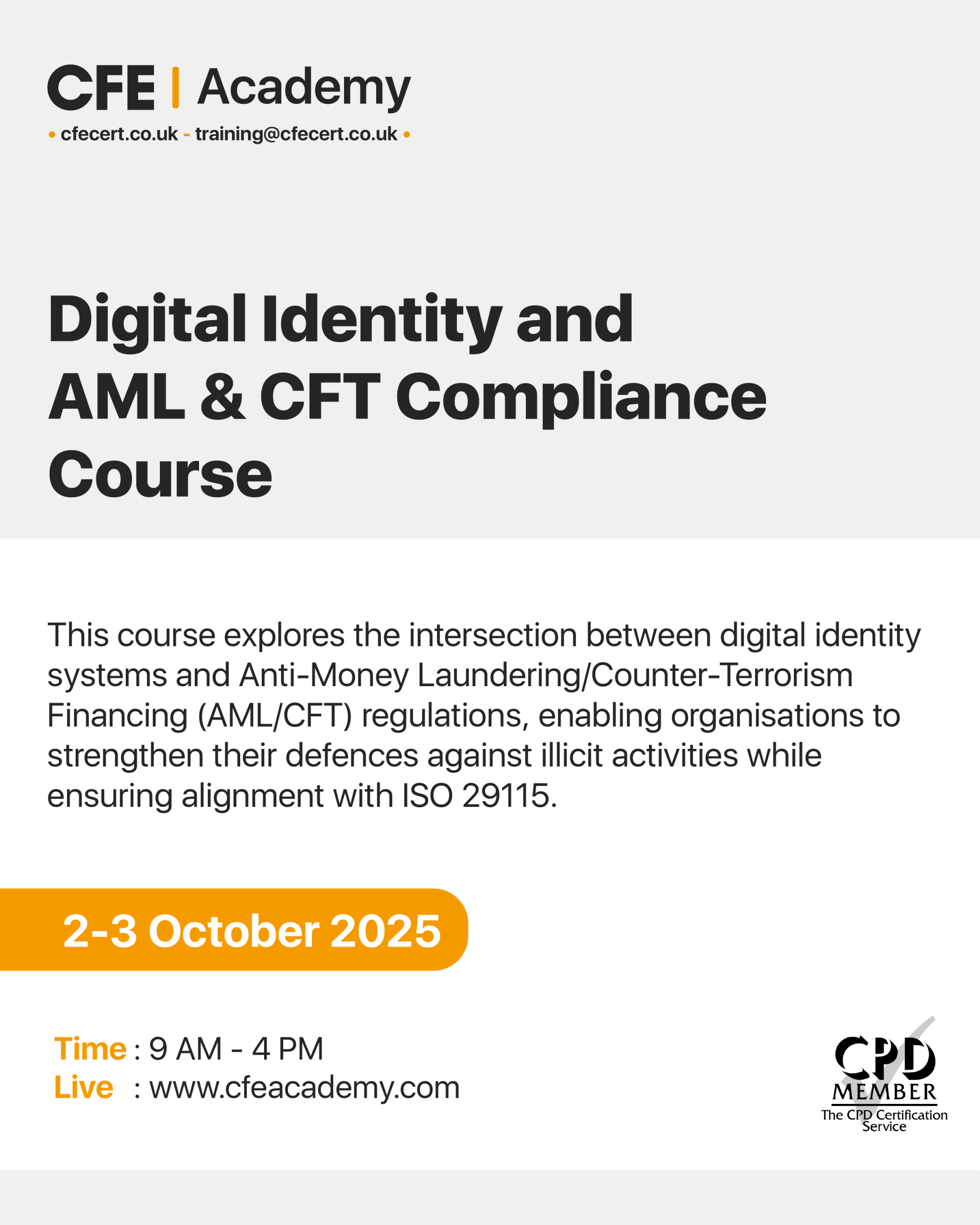 CFE | Academy
• cfecert.co.uk - training@cfecert.co.uk •

Digital Identity and AML & CFT Compliance Course

This course explores the intersection between digital identity systems and Anti-Money Laundering/Counter-Terrorism Financing (AML/CFT) regulations, enabling organisations to strengthen their defences against illicit activities while ensuring alignment with ISO 29115.

2-3 October 2025

Time : 9 AM - 4 PM
Live : www.cfeacademy.com

CPD
MEMBER
The CPD Certification Service